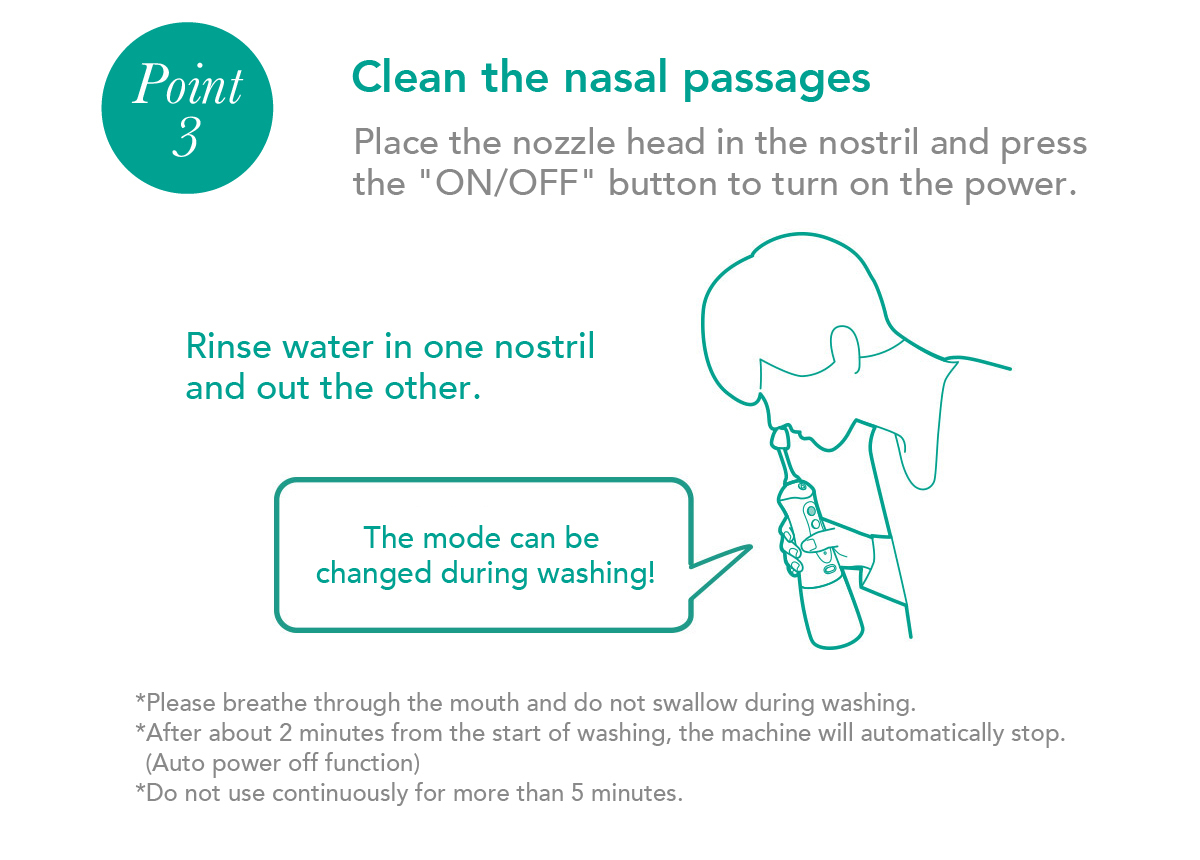 Point 3

Clean the nasal passages

Place the nozzle head in the nostril and press the "ON/OFF" button to turn on the power.

Rinse water in one nostril and out the other.

The mode can be changed during washing!

*Please breathe through the mouth and do not swallow during washing.
*After about 2 minutes from the start of washing, the machine will automatically stop. (Auto power off function)
*Do not use continuously for more than 5 minutes.